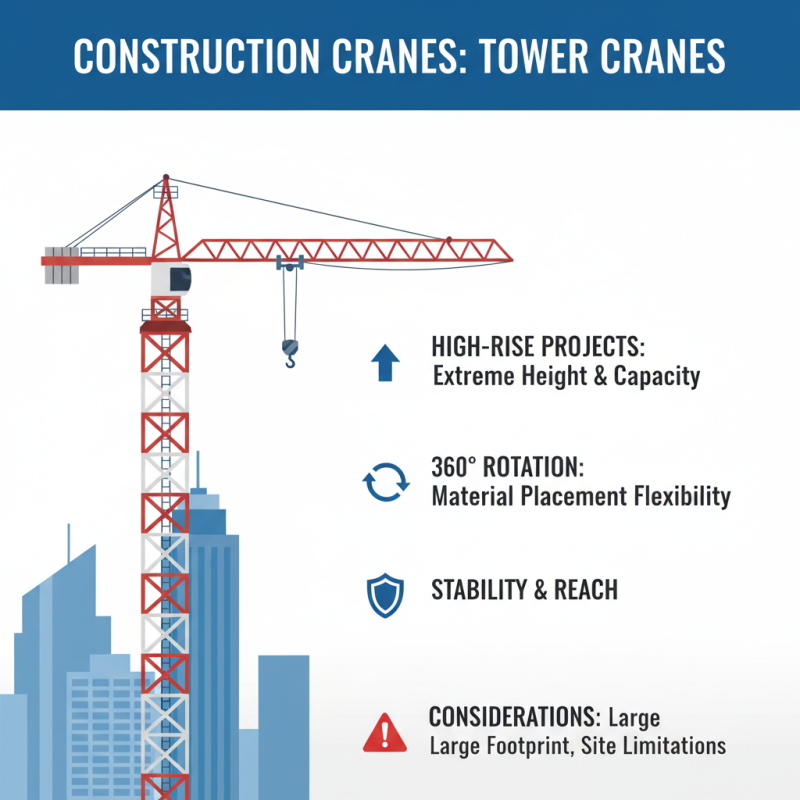 CONSTRUCTION CRANES: TOWER CRANES

HIGH-RISE PROJECTS:
Extreme Height & Capacity

360° ROTATION:
Material Placement Flexibility

STABILITY & REACH

CONSIDERATIONS: Large
Large Footprint, Site Limitations